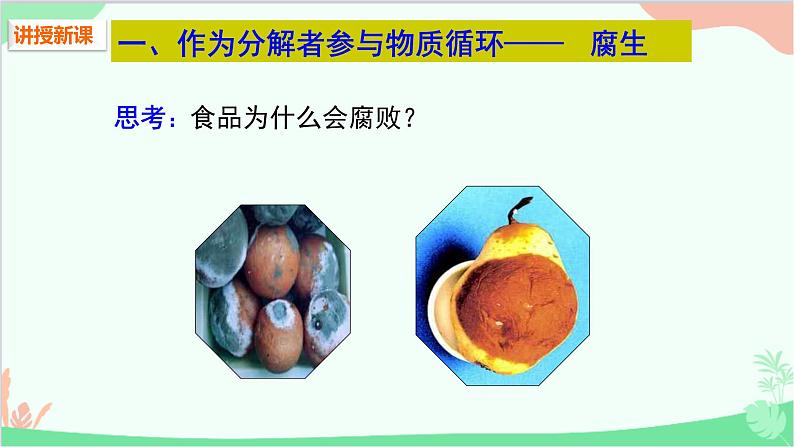 讲授新课

一、作为分解者参与物质循环—— 腐生

思考：食品为什么会腐败？